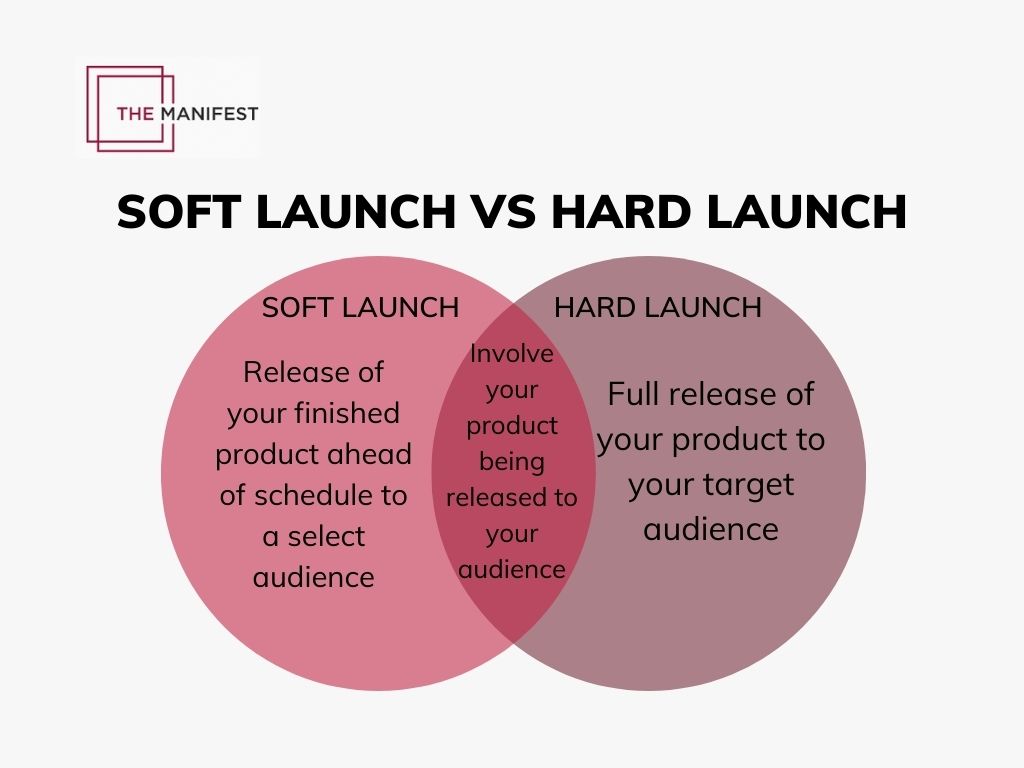 THE MANIFEST

SOFT LAUNCH VS HARD LAUNCH

SOFT LAUNCH

Release of your finished product ahead of schedule to a select audience

Involve your product being released to your audience

HARD LAUNCH

Full release of your product to your target audience